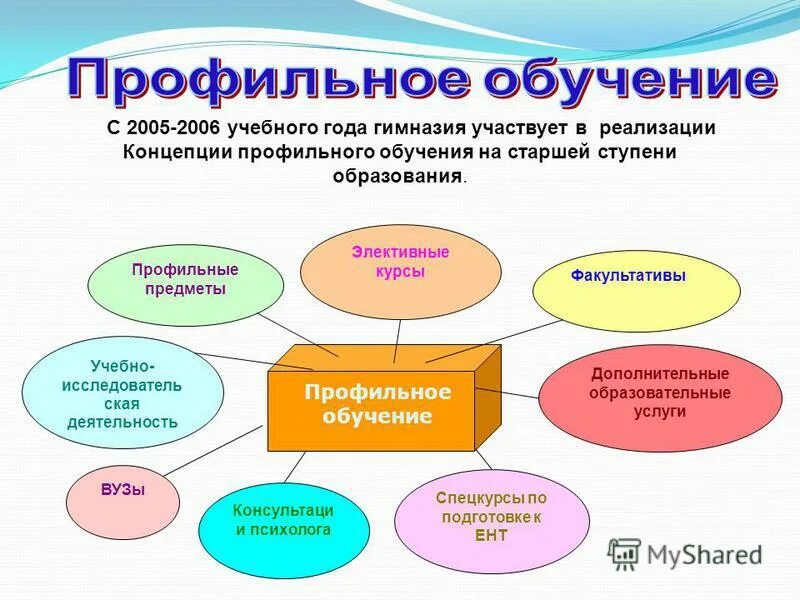 Профильное обучение

С 2005-2006 учебного года гимназия участвует в реализации Концепции профильного обучения на старшей ступени образования.

Профильные предметы

Элективные курсы

Факультативы

Учебно-исследовательская деятельность

Профильное обучение

Дополнительные образовательные услуги

ВУЗы

Консультации психолога

Спецкурсы по подготовке к ЕНТ

MyShared